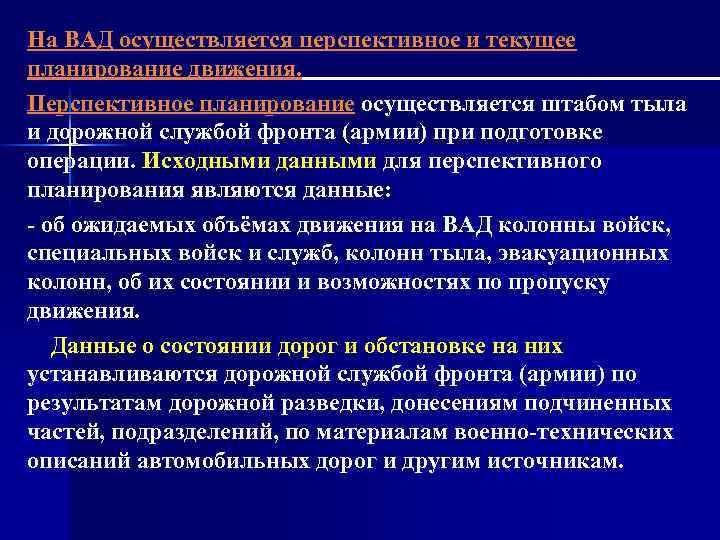 На ВАД осуществляется перспективное и текущее планирование движения.

Перспективное планирование осуществляется штабом тыла и дорожной службой фронта (армии) при подготовке операции. Исходными данными для перспективного планирования являются данные:

- об ожидаемых объёмах движения на ВАД колонны войск, специальных войск и служб, колонн тыла, эвакуационных колонн, об их состоянии и возможностях по пропуску движения.

Данные о состоянии дорог и обстановке на них устанавливаются дорожной службой фронта (армии) по результатам дорожной разведки, донесениям подчиненных частей, подразделений, по материалам военно-технических описаний автомобильных дорог и другим источникам.